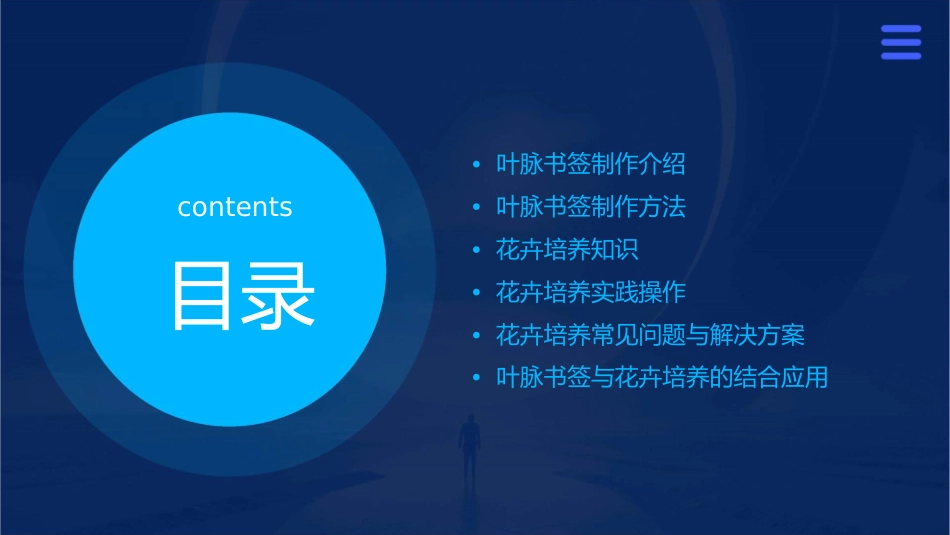 contents

目录

• 叶脉书签制作介绍
• 叶脉书签制作方法
• 花卉培养知识
• 花卉培养实践操作
• 花卉培养常见问题与解决方案
• 叶脉书签与花卉培养的结合应用